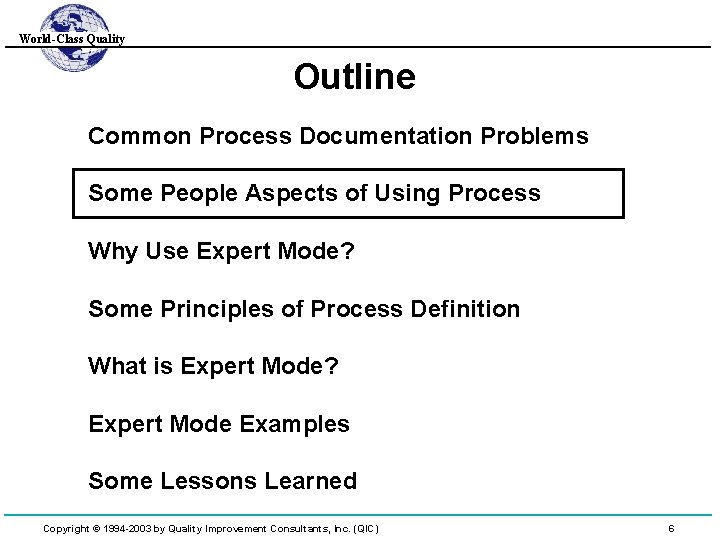 World-Class Quality

Outline

Common Process Documentation Problems

Some People Aspects of Using Process

Why Use Expert Mode?

Some Principles of Process Definition

What is Expert Mode?

Expert Mode Examples

Some Lessons Learned

Copyright © 1994-2003 by Quality Improvement Consultants, Inc. (QIC)

6